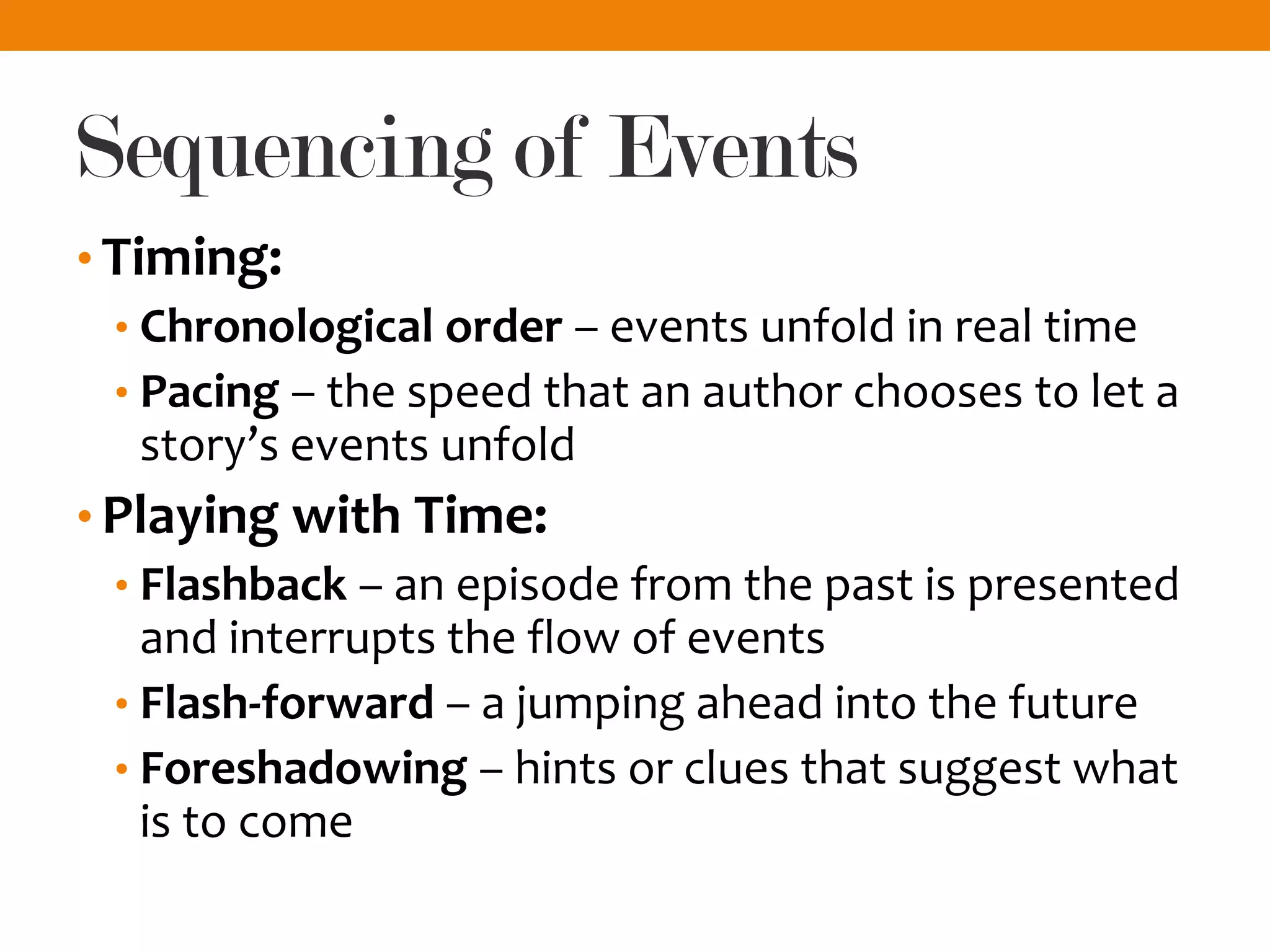 Sequencing of Events

• Timing:
  • Chronological order – events unfold in real time
  • Pacing – the speed that an author chooses to let a story's events unfold
• Playing with Time:
  • Flashback – an episode from the past is presented and interrupts the flow of events
  • Flash-forward – a jumping ahead into the future
  • Foreshadowing – hints or clues that suggest what is to come